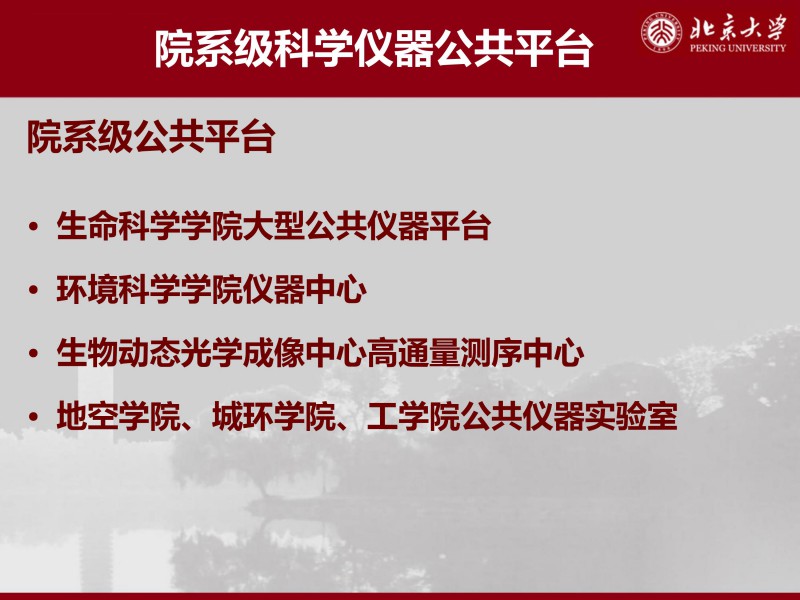 院系级科学仪器公共平台

北京大学
PEKING UNIVERSITY

院系级公共平台

• 生命科学学院大型公共仪器平台
• 环境科学学院仪器中心
• 生物动态光学成像中心高通量测序中心
• 地空学院、城环学院、工学院公共仪器实验室